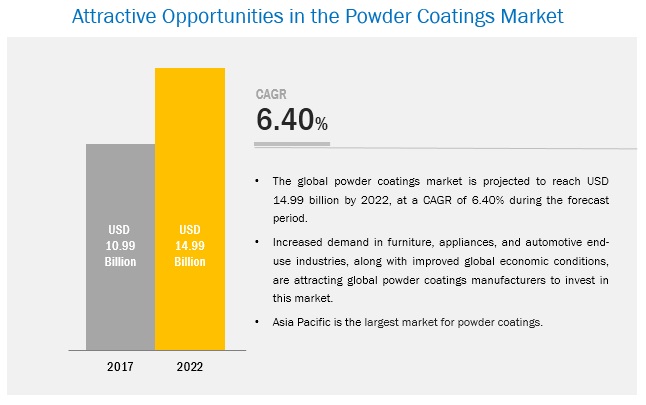 Attractive Opportunities in the Powder Coatings Market

USD
10.99
Billion

USD
14.99
Billion

2017

2022

CAGR
6.40%

• The global powder coatings market is projected to reach USD 14.99 billion by 2022, at a CAGR of 6.40% during the forecast period.

• Increased demand in furniture, appliances, and automotive end-use industries, along with improved global economic conditions, are attracting global powder coatings manufacturers to invest in this market.

• Asia Pacific is the largest market for powder coatings.